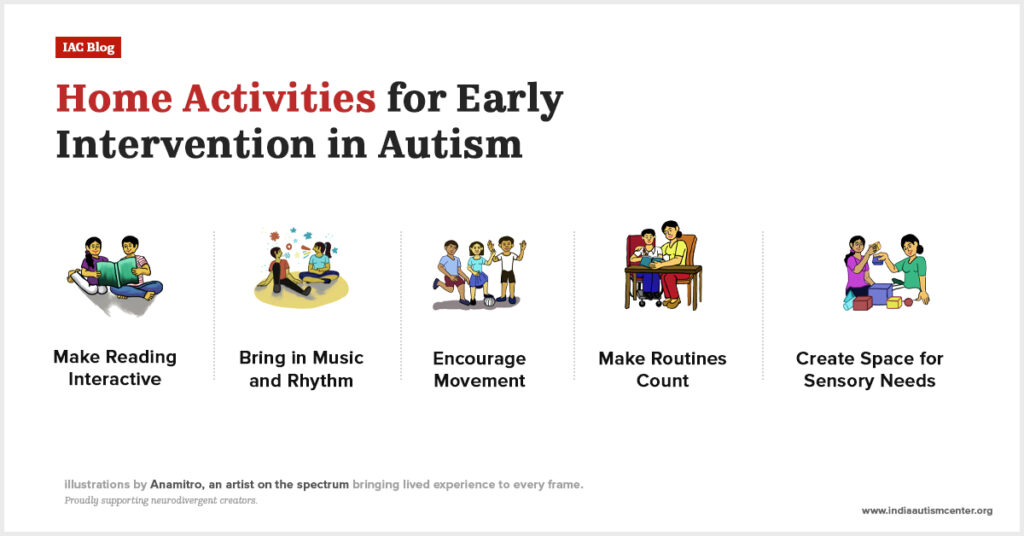 IAC Blog

Home Activities for Early Intervention in Autism

Make Reading Interactive

Bring in Music and Rhythm

Encourage Movement

Make Routines Count

Create Space for Sensory Needs

illustrations by Anamitro, an artist on the spectrum bringing lived experience to every frame.
Proudly supporting neurodivergent creators.

www.indiaautismcenter.org